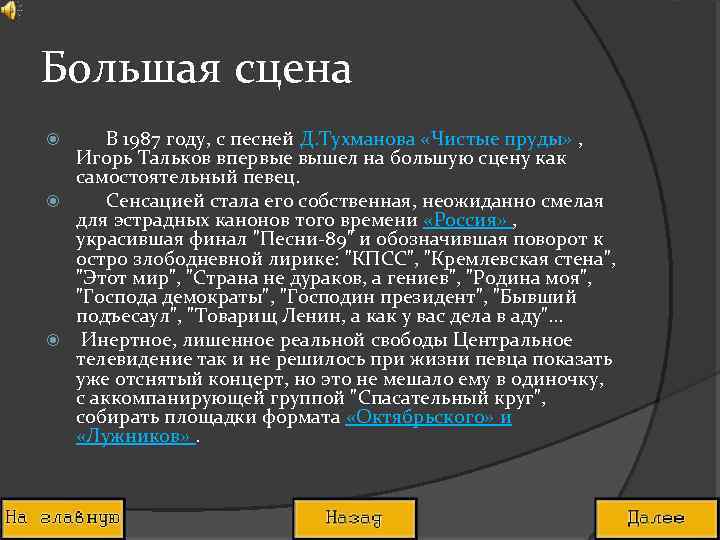 Большая сцена

В 1987 году, с песней Д.Тухманова «Чистые пруды» , Игорь Тальков впервые вышел на большую сцену как самостоятельный певец.

Сенсацией стала его собственная, неожиданно смелая для эстрадных канонов того времени «Россия» , украсившая финал "Песни-89" и обозначившая поворот к остро злободневной лирике: "КПСС", "Кремлевская стена", "Этот мир", "Страна не дураков, а гениев", "Родина моя", "Господа демократы", "Господин президент", "Бывший подъесаул", "Товарищ Ленин, а как у вас дела в аду"...

Инертное, лишенное реальной свободы Центральное телевидение так и не решилось при жизни певца показать уже отснятый концерт, но это не мешало ему в одиночку, с аккомпанирующей группой "Спасательный круг", собирать площадки формата «Октябрьского» и «Лужников» .

На главную

Назад

Далее